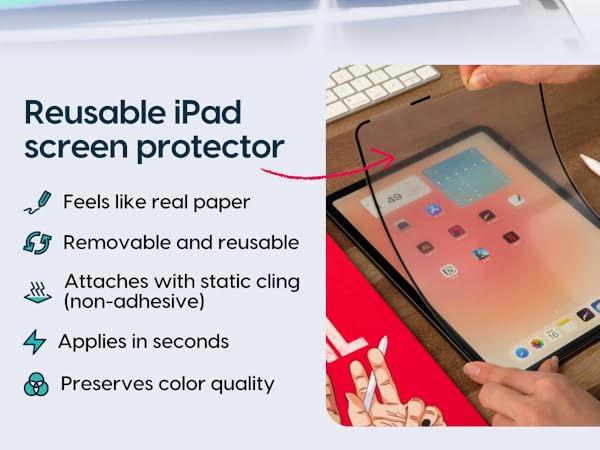 Reusable iPad screen protector

Feels like real paper

Removable and reusable

Attaches with static cling (non-adhesive)

Applies in seconds

Preserves color quality

49

16